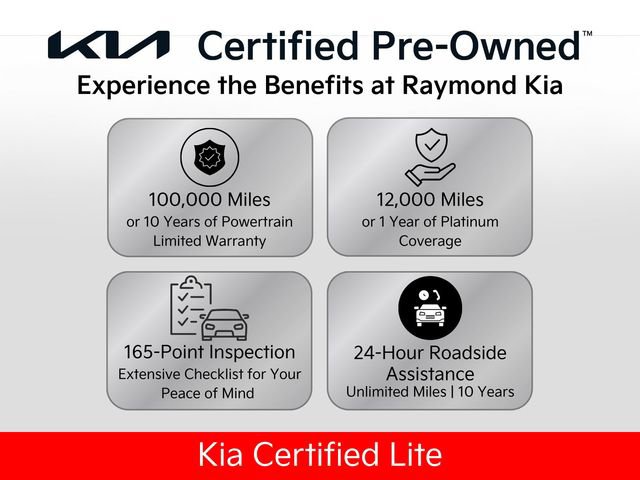 KIA Certified Pre-Owned™
Experience the Benefits at Raymond Kia

100,000 Miles
or 10 Years of Powertrain Limited Warranty

12,000 Miles
or 1 Year of Platinum Coverage

165-Point Inspection
Extensive Checklist for Your Peace of Mind

24-Hour Roadside Assistance
Unlimited Miles | 10 Years

Kia Certified Lite